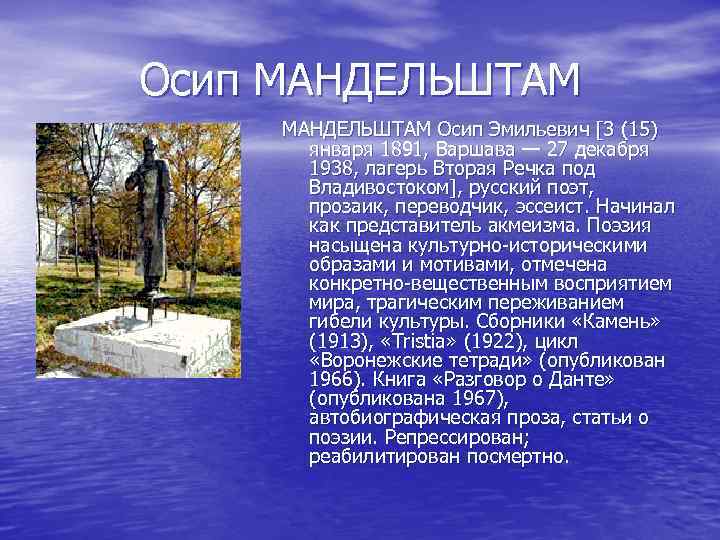 Осип МАНДЕЛЬШТАМ

МАНДЕЛЬШТАМ Осип Эмильевич [3 (15) января 1891, Варшава — 27 декабря 1938, лагерь Вторая Речка под Владивостоком], русский поэт, прозаик, переводчик, эссеист. Начинал как представитель акмеизма. Поэзия насыщена культурно-историческими образами и мотивами, отмечена конкретно-вещественным восприятием мира, трагическим переживанием гибели культуры. Сборники «Камень» (1913), «Tristia» (1922), цикл «Воронежские тетради» (опубликован 1966). Книга «Разговор о Данте» (опубликована 1967), автобиографическая проза, статьи о поэзии. Репрессирован; реабилитирован посмертно.